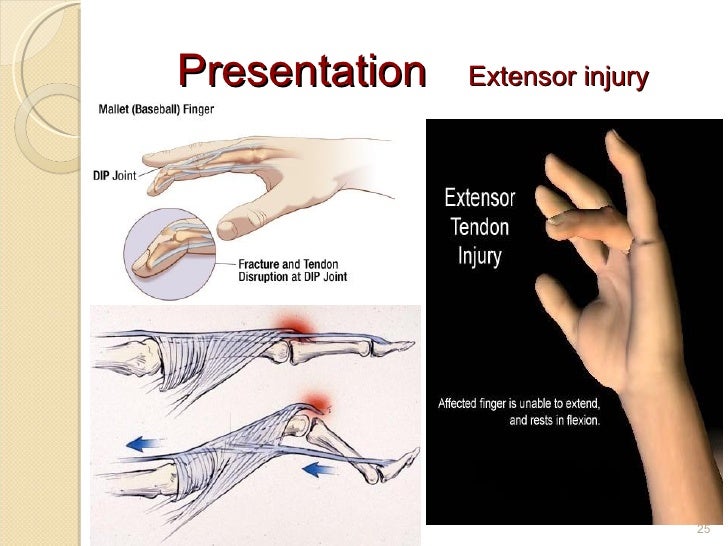 Presentation Extensor injury

Mallet (Baseball) Finger

DIP Joint

Fracture and Tendon Disruption at DIP Joint

Extensor Tendon Injury

Affected finger is unable to extend, and rests in flexion.

25